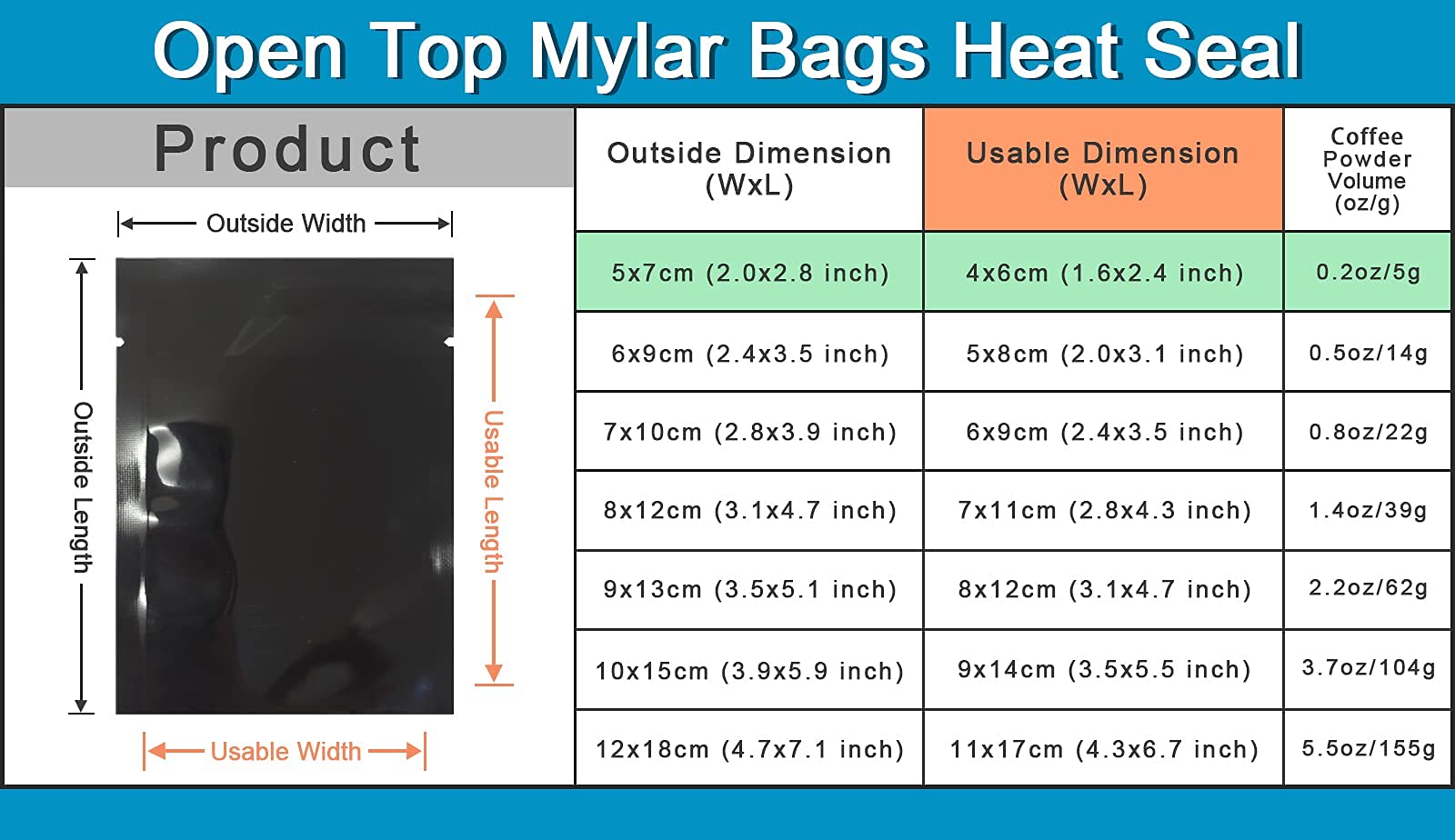 Open Top Mylar Bags Heat Seal

Product

Outside Width

Outside Length

Usable Length

Usable Width

| Outside Dimension (WxL) | Usable Dimension (WxL) | Coffee Powder Volume (oz/g) |
|---|---|---|
| 5x7cm (2.0x2.8 inch) | 4x6cm (1.6x2.4 inch) | 0.2oz/5g |
| 6x9cm (2.4x3.5 inch) | 5x8cm (2.0x3.1 inch) | 0.5oz/14g |
| 7x10cm (2.8x3.9 inch) | 6x9cm (2.4x3.5 inch) | 0.8oz/22g |
| 8x12cm (3.1x4.7 inch) | 7x11cm (2.8x4.3 inch) | 1.4oz/39g |
| 9x13cm (3.5x5.1 inch) | 8x12cm (3.1x4.7 inch) | 2.2oz/62g |
| 10x15cm (3.9x5.9 inch) | 9x14cm (3.5x5.5 inch) | 3.7oz/104g |
| 12x18cm (4.7x7.1 inch) | 11x17cm (4.3x6.7 inch) | 5.5oz/155g |